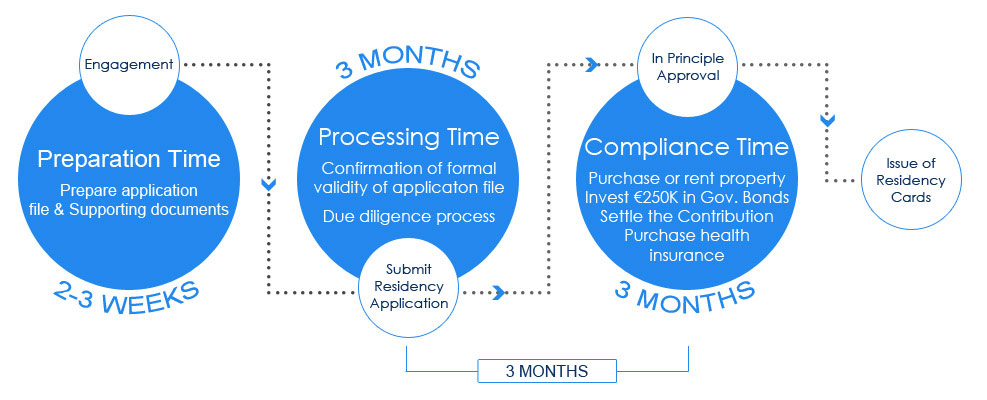 Engagement

Preparation Time

Prepare application file & Supporting documents

2-3 WEEKS

3 MONTHS

Processing Time

Confirmation of formal validity of applicaton file

Due diligence process

Submit Residency Application

In Principle Approval

Compliance Time

Purchase or rent property
Invest €250K in Gov. Bonds
Settle the Contribution
Purchase health insurance

3 MONTHS

Issue of Residency Cards

3 MONTHS